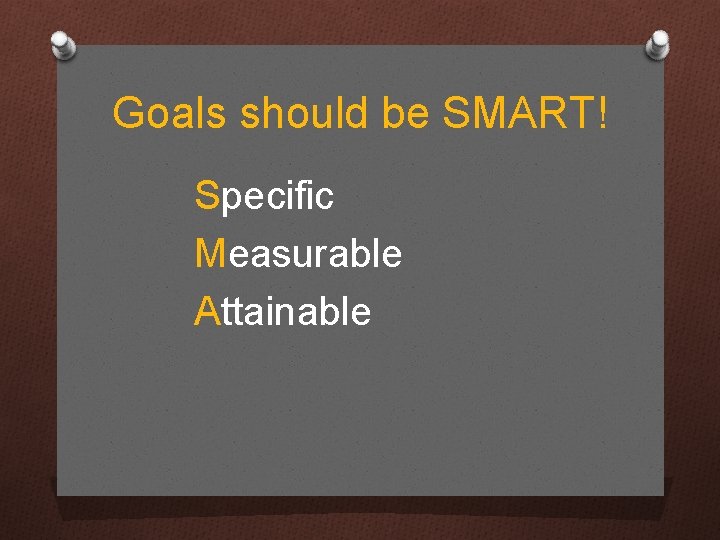 Goals should be SMART!

Specific
Measurable
Attainable